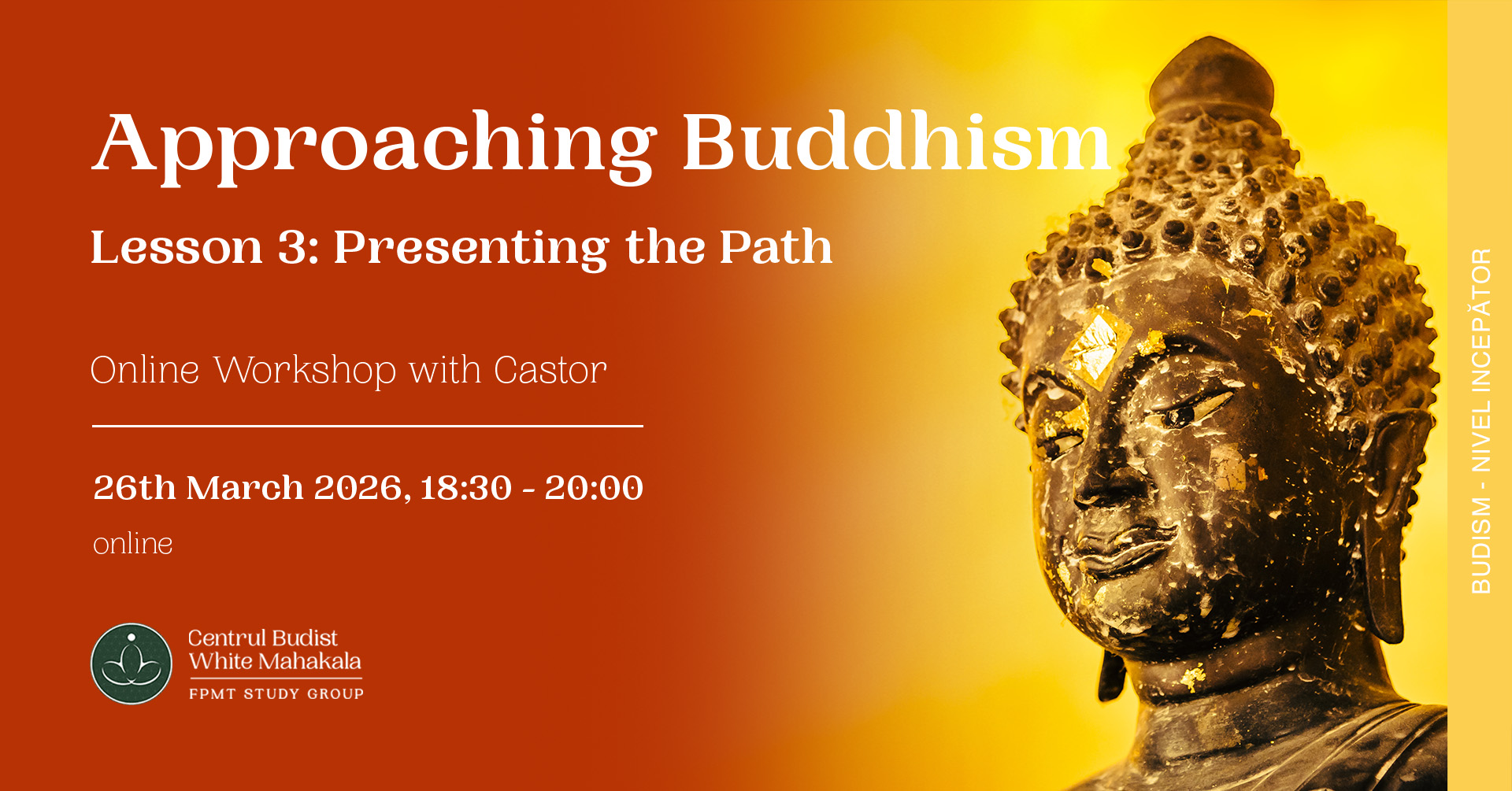 Approaching Buddhism

Lesson 3: Presenting the Path

Online Workshop with Castor

26th March 2026, 18:30 - 20:00

online

Centrul Budist White Mahakala
FPMT STUDY GROUP

BUDISM - NIVEL INCEPĂTOR